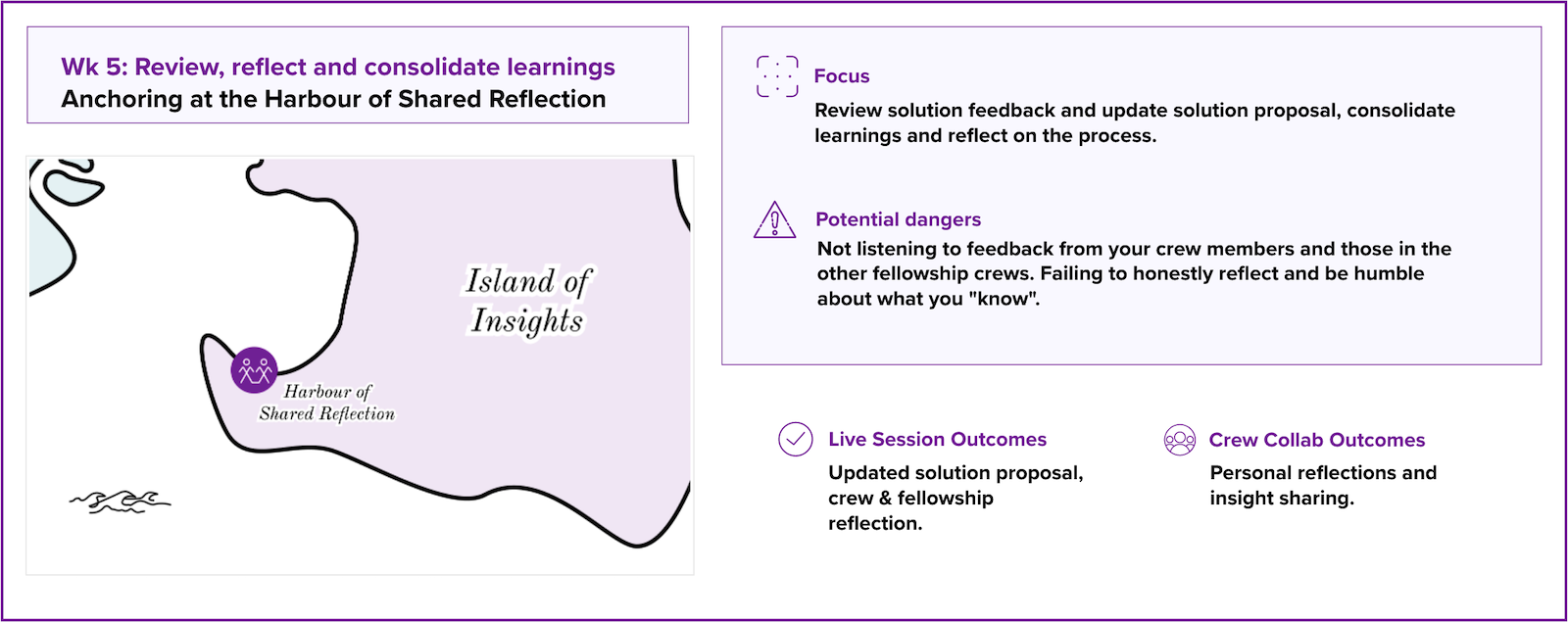 Wk 5: Review, reflect and consolidate learnings
Anchoring at the Harbour of Shared Reflection

Island of Insights

Harbour of Shared Reflection

Focus
Review solution feedback and update solution proposal, consolidate learnings and reflect on the process.

Potential dangers
Not listening to feedback from your crew members and those in the other fellowship crews. Failing to honestly reflect and be humble about what you "know".

Live Session Outcomes
Updated solution proposal, crew & fellowship reflection.

Crew Collab Outcomes
Personal reflections and insight sharing.